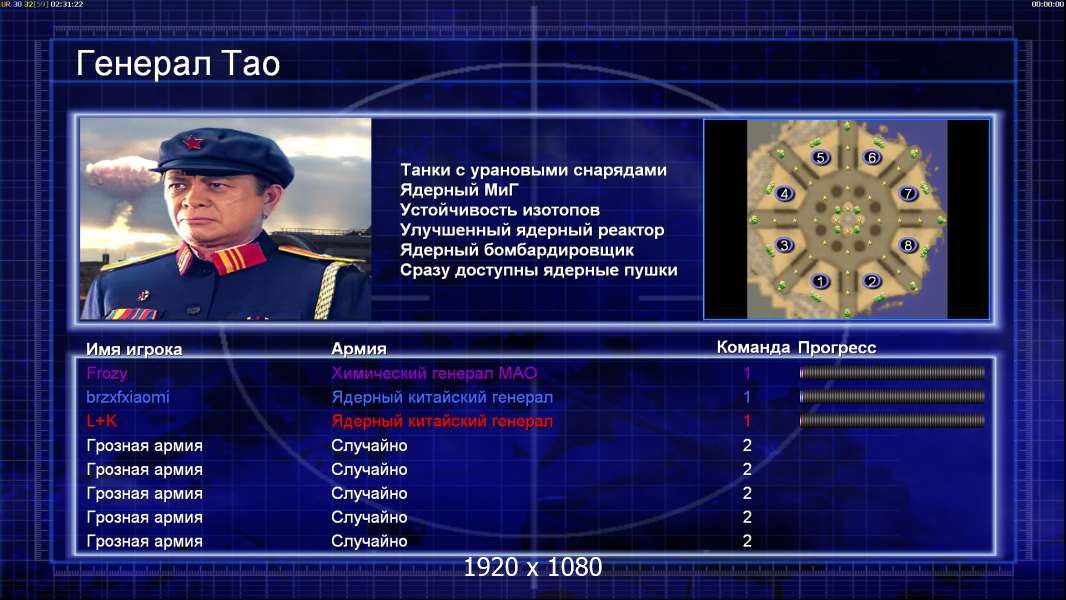 UR 30 32[59] 02:31:22

00:00:00

Генерал Тао

Танки с урановыми снарядами
Ядерный МиГ
Устойчивость изотопов
Улучшенный ядерный реактор
Ядерный бомбардировщик
Сразу доступны ядерные пушки

5 6 4 7 3 8 1 2

| Имя игрока | Армия | Команда | Прогресс |
|---|---|---|---|
| Frozy | Химический генерал МАО | 1 | |
| brzxfxiaomi | Ядерный китайский генерал | 1 | |
| L+K | Ядерный китайский генерал | 1 | |
| Грозная армия | Случайно | 2 | |
| Грозная армия | Случайно | 2 | |
| Грозная армия | Случайно | 2 | |
| Грозная армия | Случайно | 2 | |
| Грозная армия | Случайно | 2 | |

1920 x 1080